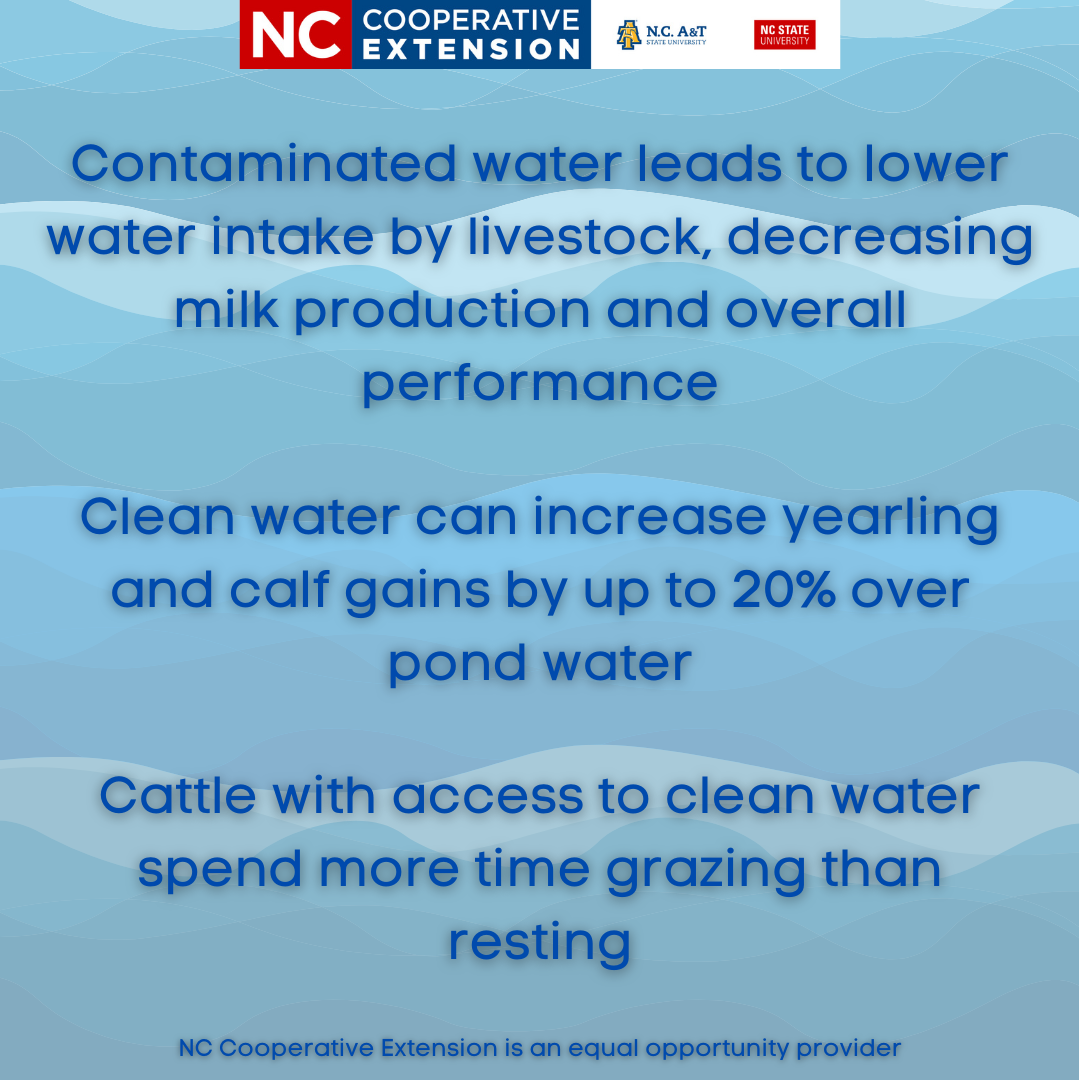 NC COOPERATIVE EXTENSION

N.C. A&T STATE UNIVERSITY

NC STATE UNIVERSITY

Contaminated water leads to lower water intake by livestock, decreasing milk production and overall performance

Clean water can increase yearling and calf gains by up to 20% over pond water

Cattle with access to clean water spend more time grazing than resting

NC Cooperative Extension is an equal opportunity provider